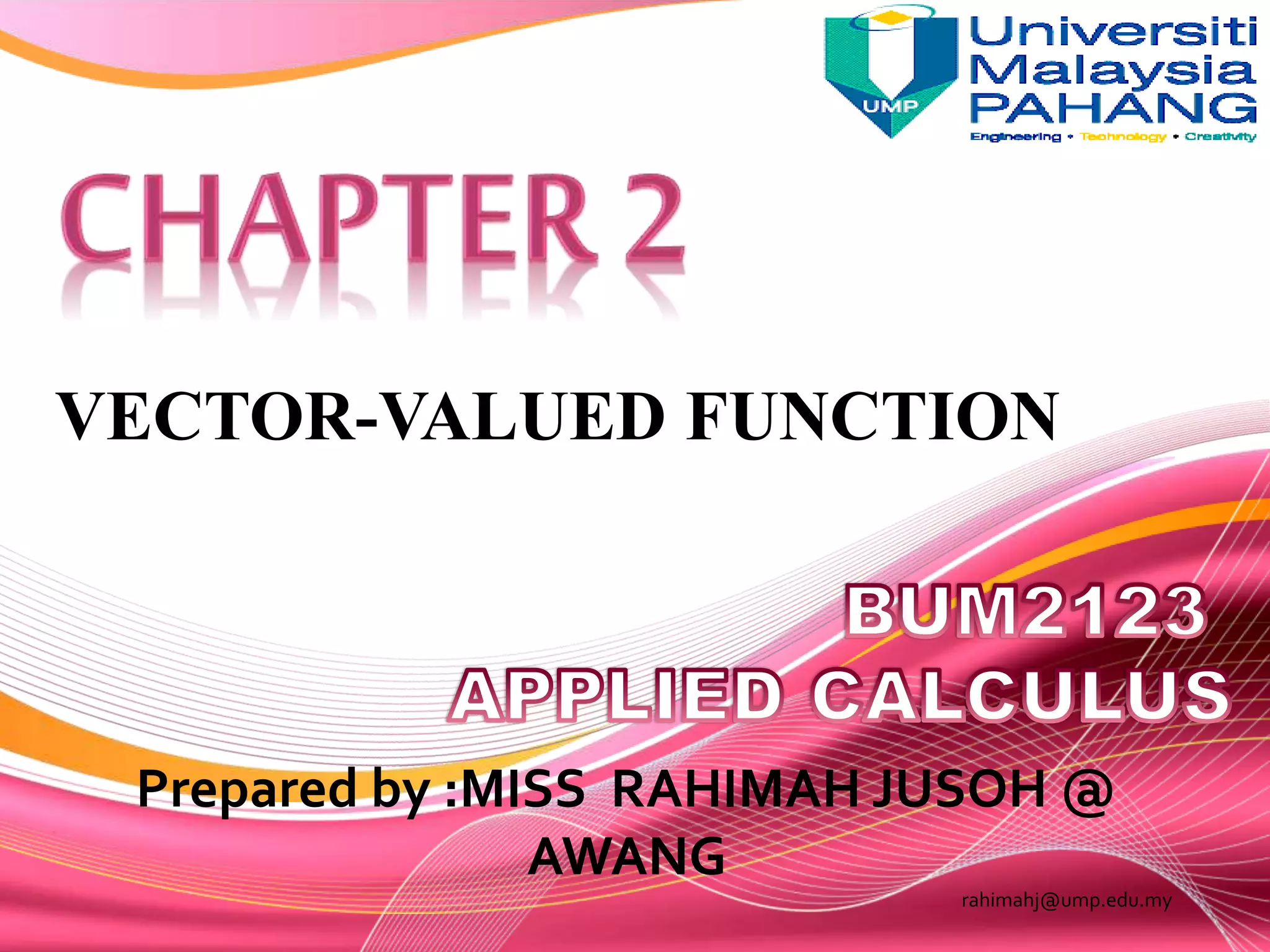 UMP
Universiti Malaysia PAHANG
Engineering • Technology • Creativity

CHAPTER 2

VECTOR-VALUED FUNCTION

BUM2123
APPLIED CALCULUS

Prepared by :MISS RAHIMAH JUSOH @ AWANG

rahimahj@ump.edu.my